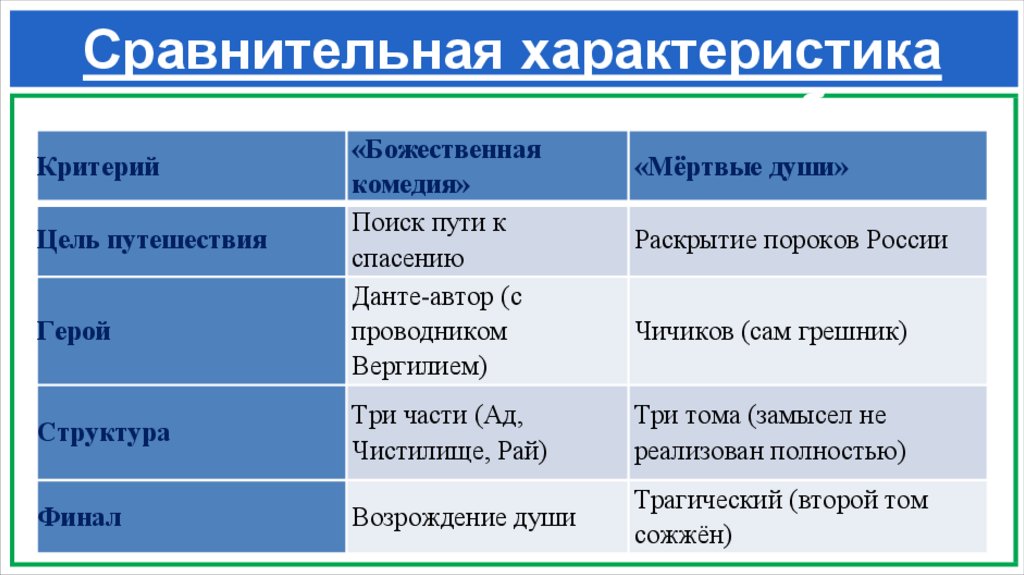 Сравнительная характеристика

| Критерий | «Божественная комедия» | «Мёртвые души» |
|---|---|---|
| Цель путешествия | Поиск пути к спасению | Раскрытие пороков России |
| Герой | Данте-автор (с проводником Вергилием) | Чичиков (сам грешник) |
| Структура | Три части (Ад, Чистилище, Рай) | Три тома (замысел не реализован полностью) |
| Финал | Возрождение души | Трагический (второй том сожжён) |